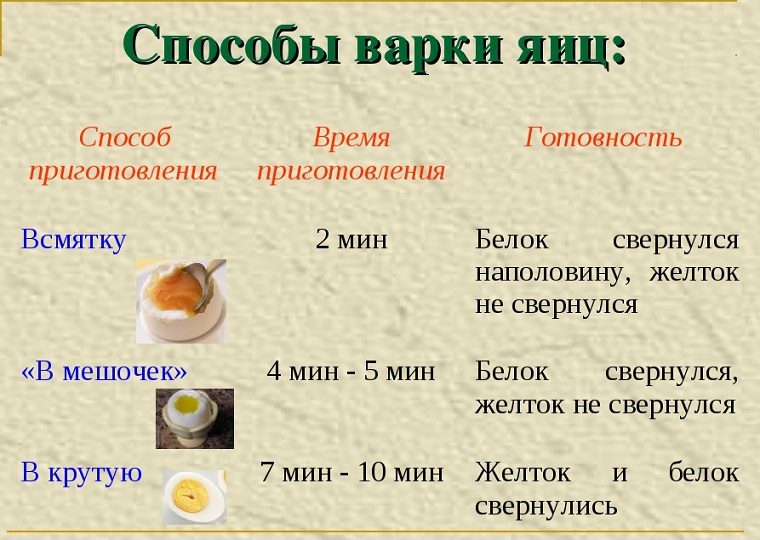 Способы варки яиц:

| Способ приготовления | Время приготовления | Готовность |
|---|---|---|
| Всмятку | 2 мин | Белок свернулся наполовину, желток не свернулся |
| «В мешочек» | 4 мин - 5 мин | Белок свернулся, желток не свернулся |
| В крутую | 7 мин - 10 мин | Желток и белок свернулись |